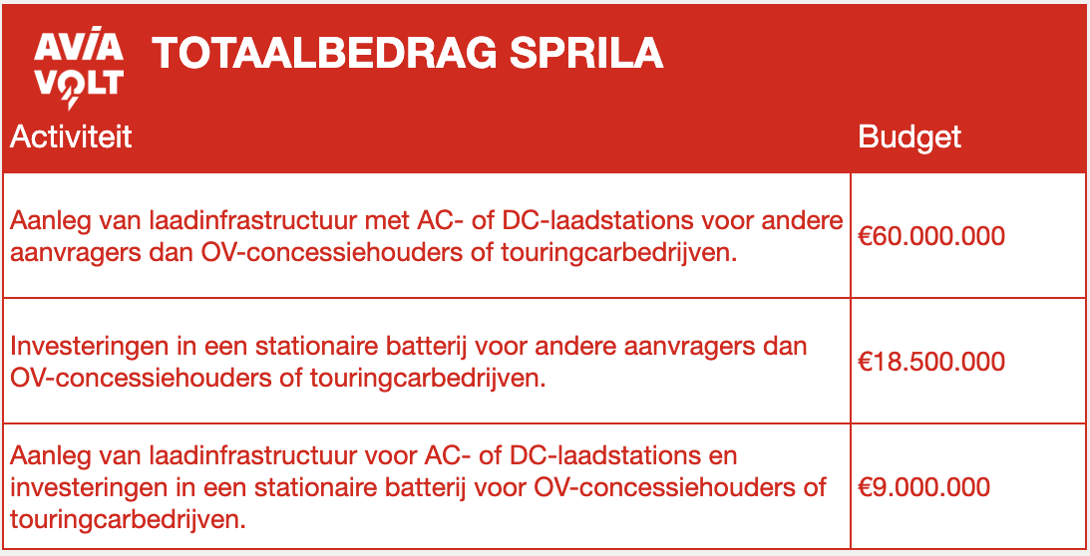 AVIA VOLT TOTAALBEDRAG SPRILA

| Activiteit | Budget |
|---|---|
| Aanleg van laadinfrastructuur met AC- of DC-laadstations voor andere aanvragers dan OV-concessiehouders of touringcarbedrijven. | €60.000.000 |
| Investeringen in een stationaire batterij voor andere aanvragers dan OV-concessiehouders of touringcarbedrijven. | €18.500.000 |
| Aanleg van laadinfrastructuur voor AC- of DC-laadstations en investeringen in een stationaire batterij voor OV-concessiehouders of touringcarbedrijven. | €9.000.000 |